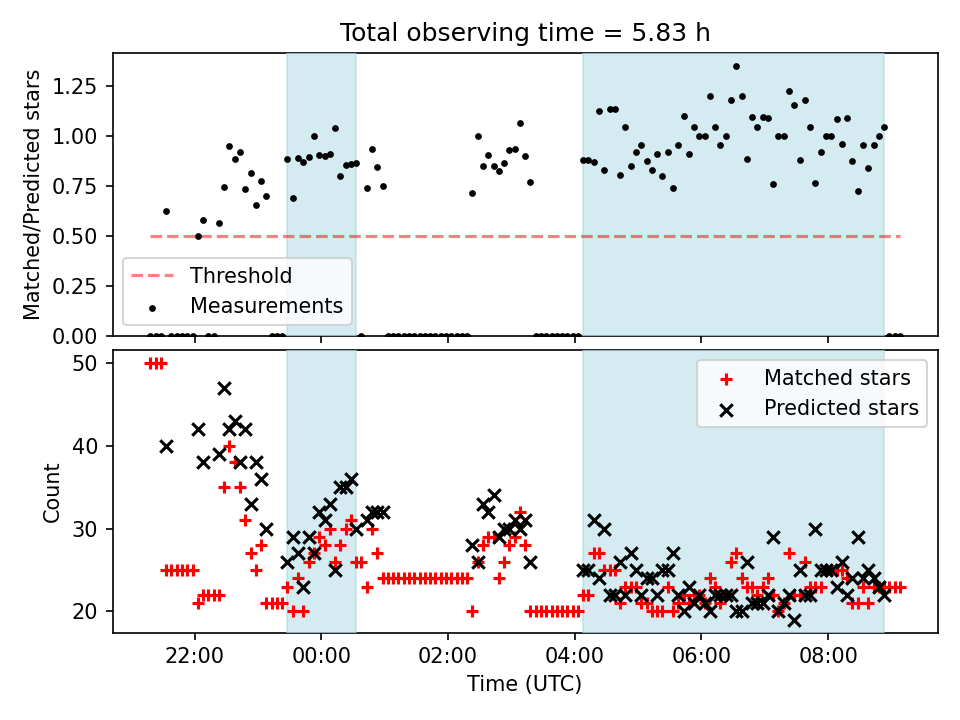 Total observing time = 5.83 h

Matched/Predicted stars

1.25
1.00
0.75
0.50
0.25
0.00

Threshold
Measurements

Count

50
40
30
20

Matched stars
Predicted stars

22:00
00:00
02:00
04:00
06:00
08:00

Time (UTC)